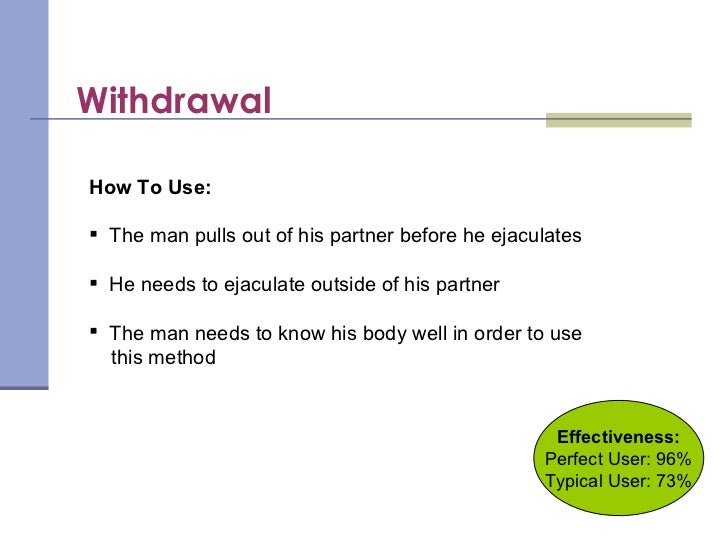 Withdrawal

How To Use:

▪ The man pulls out of his partner before he ejaculates

▪ He needs to ejaculate outside of his partner

▪ The man needs to know his body well in order to use this method

Effectiveness:
Perfect User: 96%
Typical User: 73%